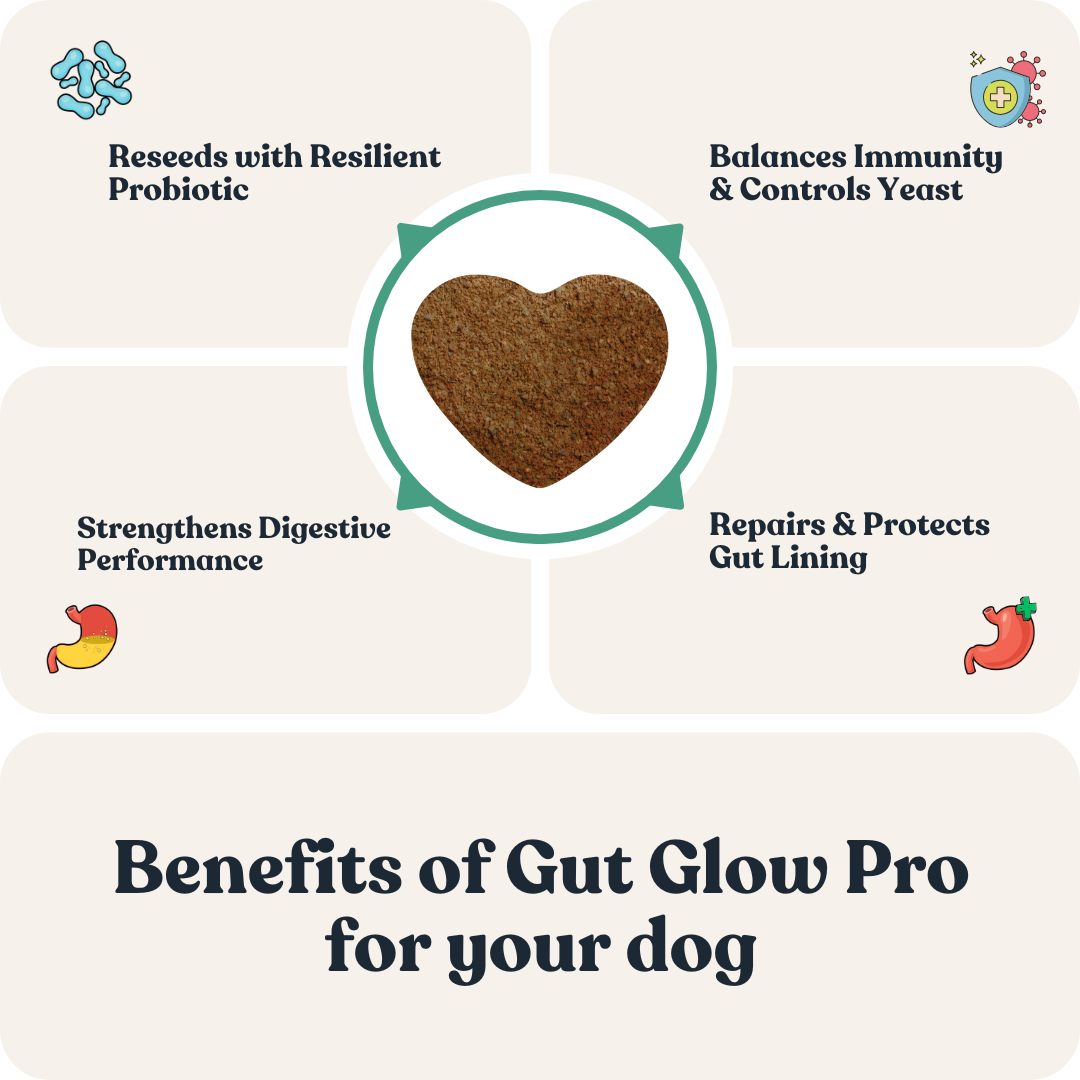 Reseeds with Resilient Probiotic

Balances Immunity & Controls Yeast

Strengthens Digestive Performance

Repairs & Protects Gut Lining

Benefits of Gut Glow Pro for your dog